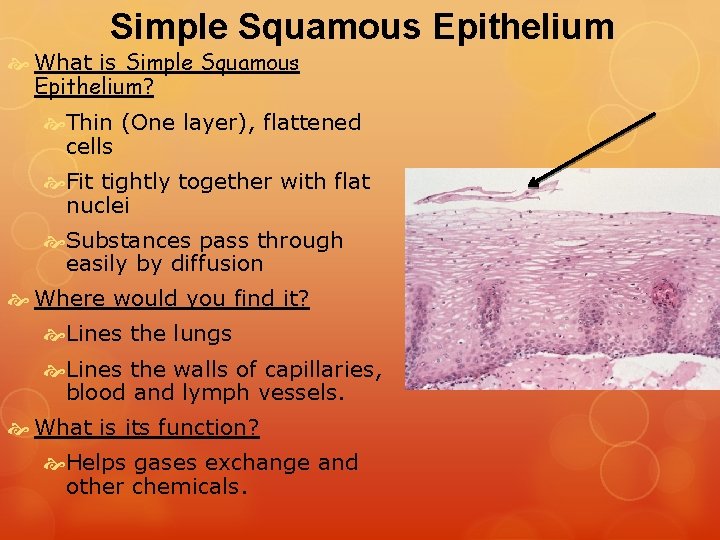 Simple Squamous Epithelium

What is Simple Squamous Epithelium?

Thin (One layer), flattened cells

Fit tightly together with flat nuclei

Substances pass through easily by diffusion

Where would you find it?

Lines the lungs

Lines the walls of capillaries, blood and lymph vessels.

What is its function?

Helps gases exchange and other chemicals.